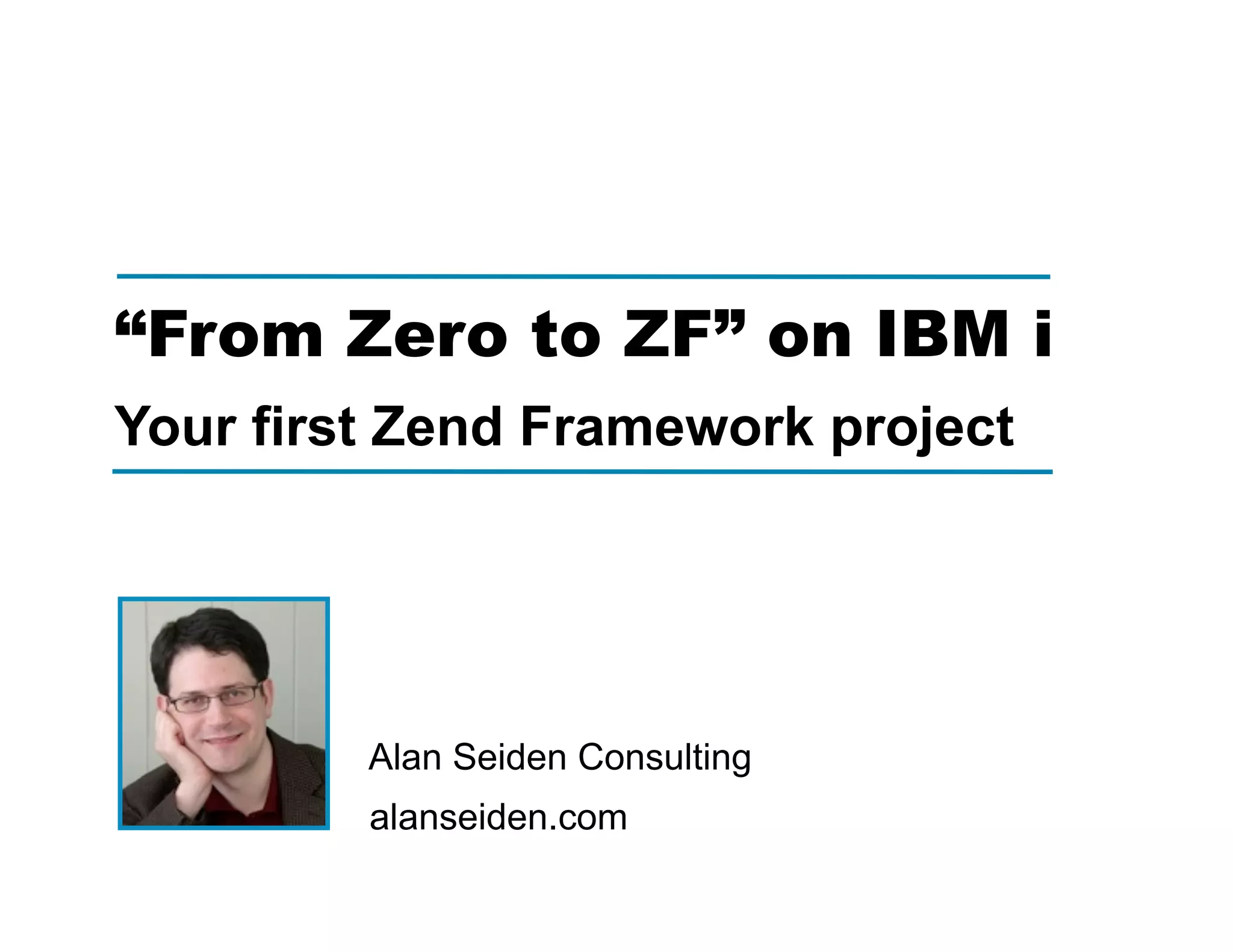 “From Zero to ZF” on IBM i

Your first Zend Framework project

Alan Seiden Consulting

alanseiden.com